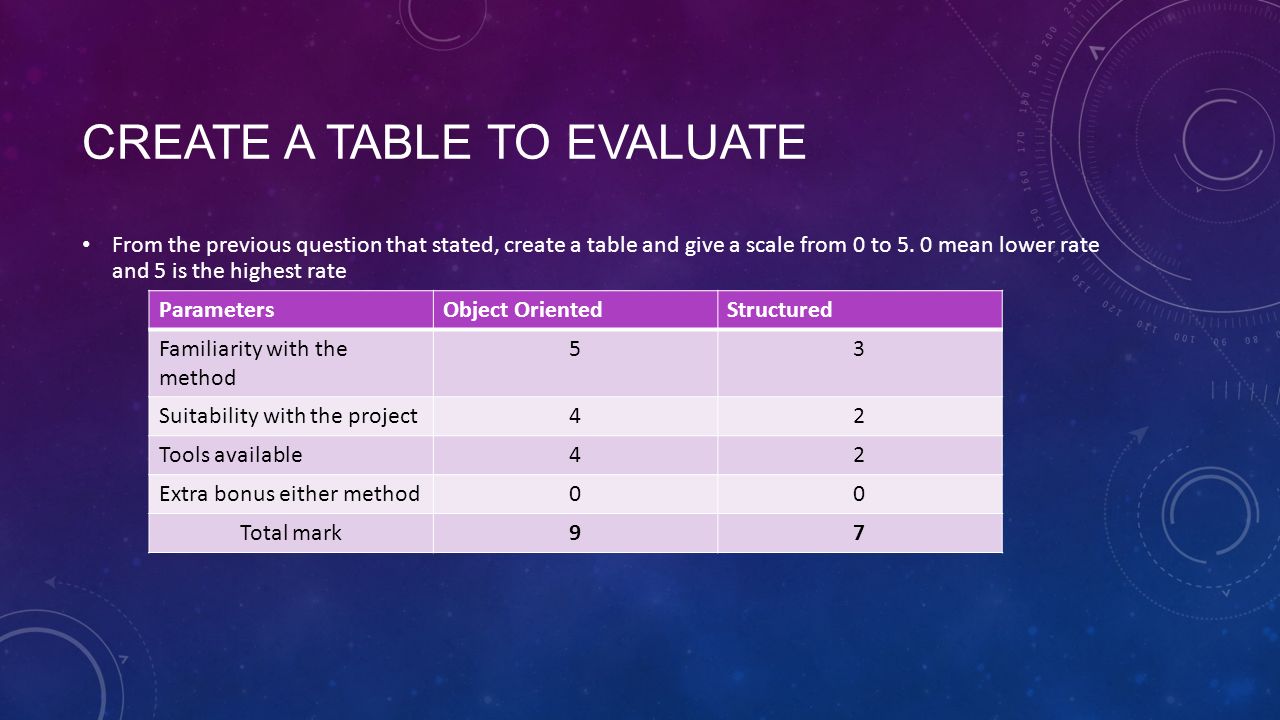 CREATE A TABLE TO EVALUATE

• From the previous question that stated, create a table and give a scale from 0 to 5. 0 mean lower rate and 5 is the highest rate

| Parameters | Object Oriented | Structured |
|---|---|---|
| Familiarity with the method | 5 | 3 |
| Suitability with the project | 4 | 2 |
| Tools available | 4 | 2 |
| Extra bonus either method | 0 | 0 |
| Total mark | 9 | 7 |